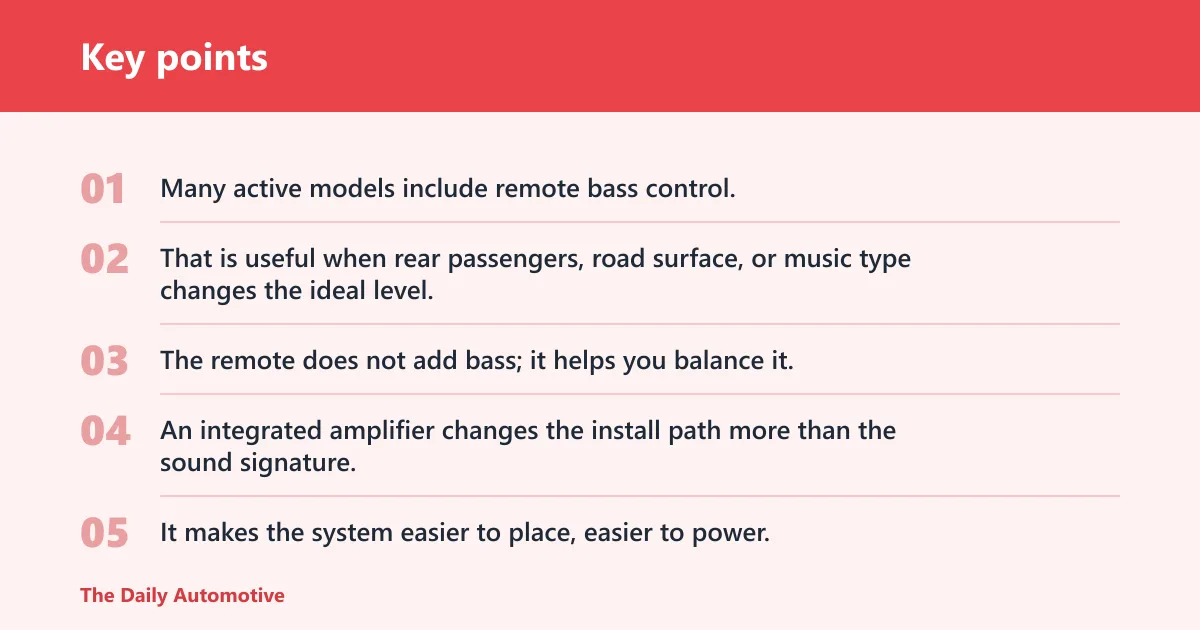 Key points

01 Many active models include remote bass control.

02 That is useful when rear passengers, road surface, or music type changes the ideal level.

03 The remote does not add bass; it helps you balance it.

04 An integrated amplifier changes the install path more than the sound signature.

05 It makes the system easier to place, easier to power.

The Daily Automotive